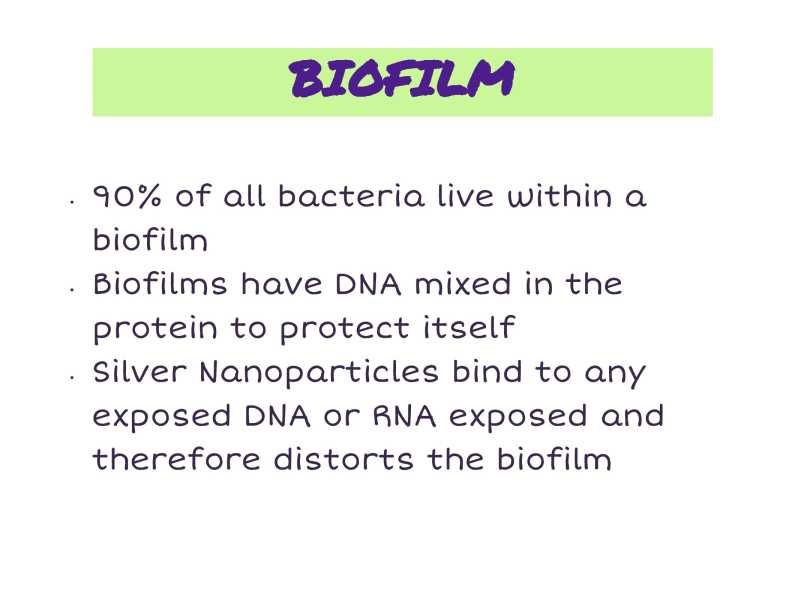 BIOFILM

- 90% of all bacteria live within a biofilm
- Biofilms have DNA mixed in the protein to protect itself
- Silver Nanoparticles bind to any exposed DNA or RNA exposed and therefore distorts the biofilm